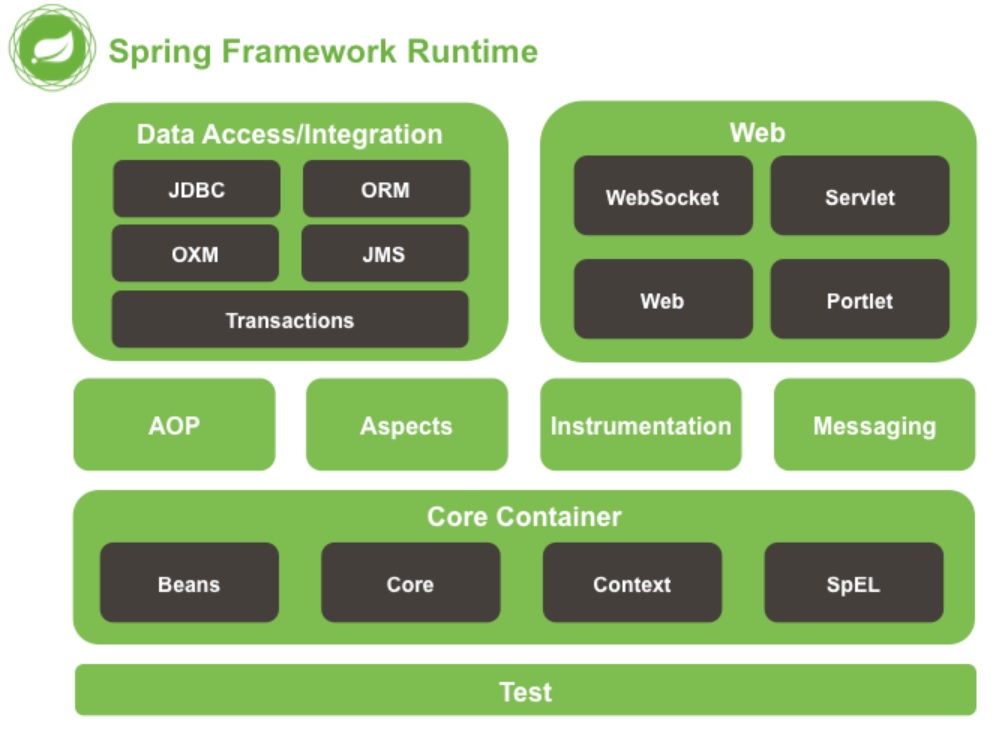 Spring Framework Runtime

Data Access/Integration

JDBC

ORM

OXM

JMS

Transactions

Web

WebSocket

Servlet

Web

Portlet

AOP

Aspects

Instrumentation

Messaging

Core Container

Beans

Core

Context

SpEL

Test